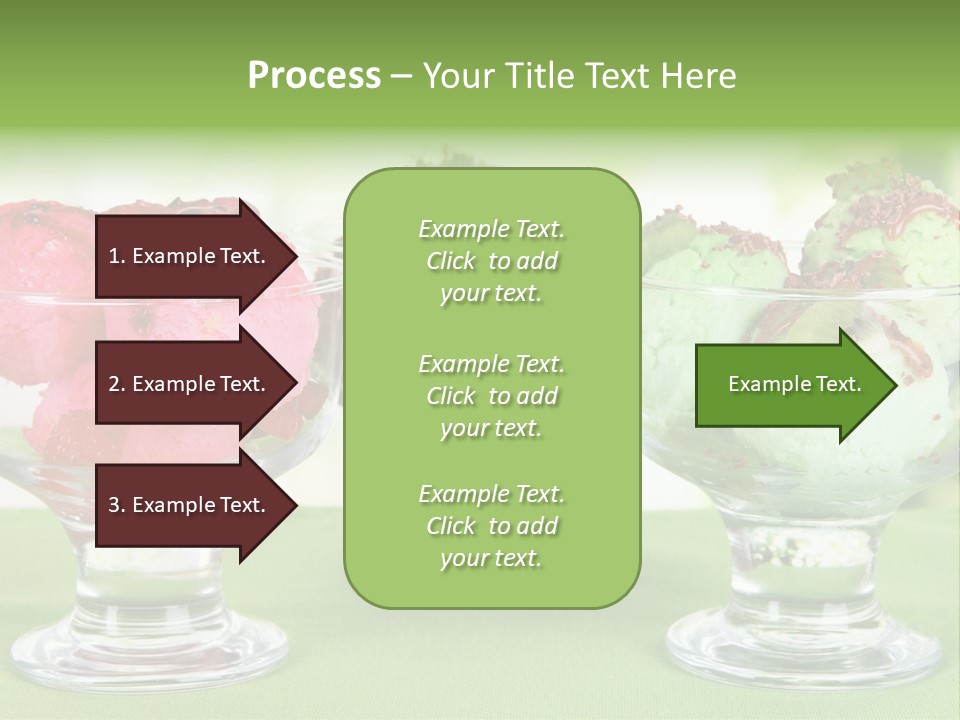 Process – Your Title Text Here

1. Example Text.

2. Example Text.

3. Example Text.

Example Text. Click to add your text.

Example Text. Click to add your text.

Example Text. Click to add your text.

Example Text.